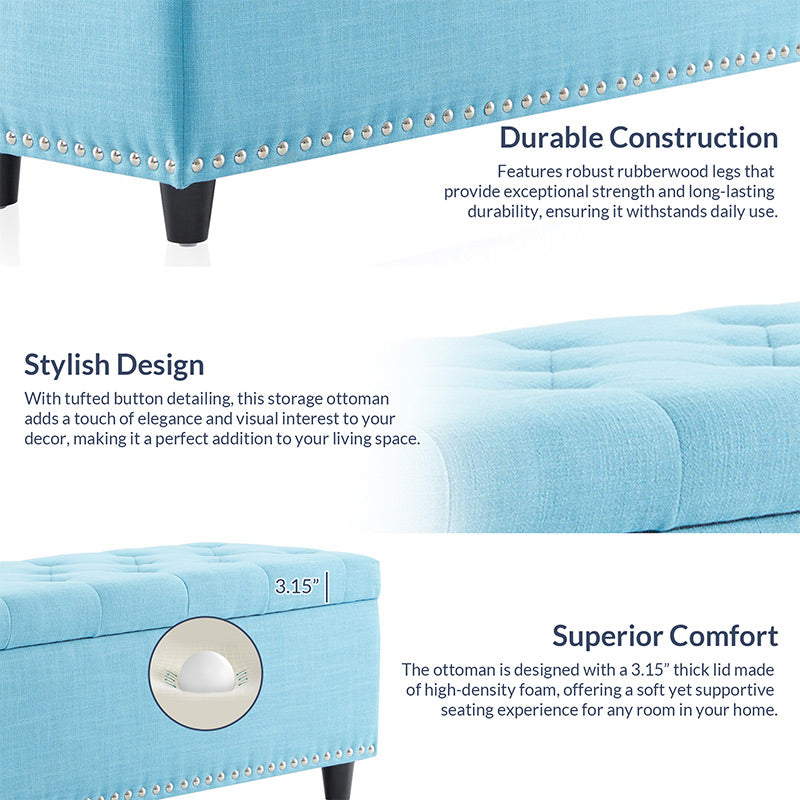 Durable Construction

Features robust rubberwood legs that provide exceptional strength and long-lasting durability, ensuring it withstands daily use.

Stylish Design

With tufted button detailing, this storage ottoman adds a touch of elegance and visual interest to your decor, making it a perfect addition to your living space.

3.15”

Superior Comfort

The ottoman is designed with a 3.15” thick lid made of high-density foam, offering a soft yet supportive seating experience for any room in your home.